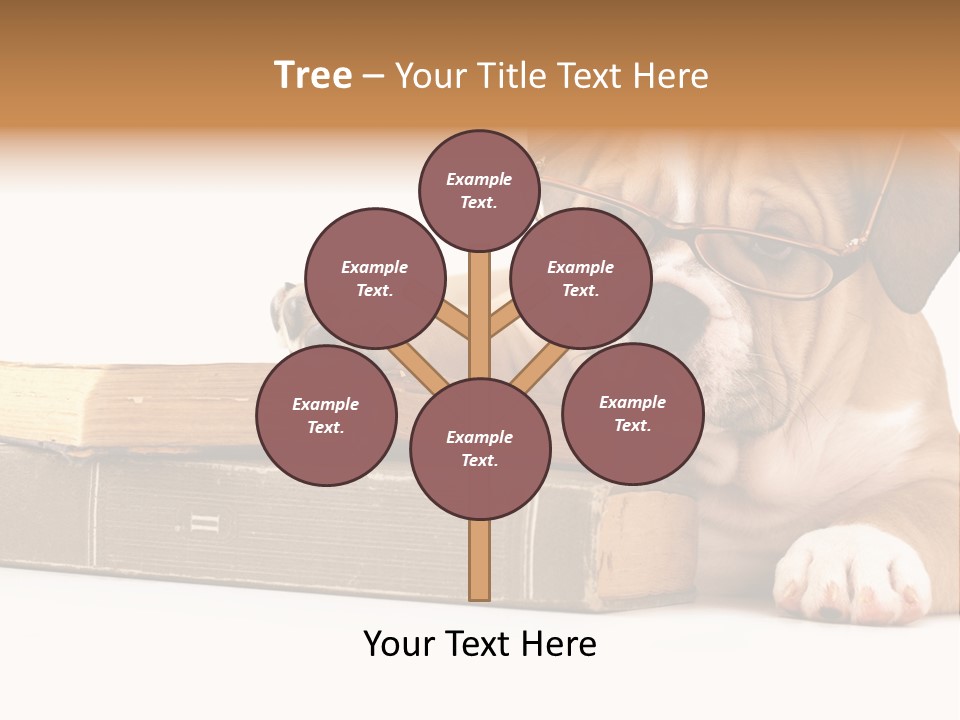 Tree – Your Title Text Here

Example Text.

Example Text.

Example Text.

Example Text.

Example Text.

Example Text.

Your Text Here